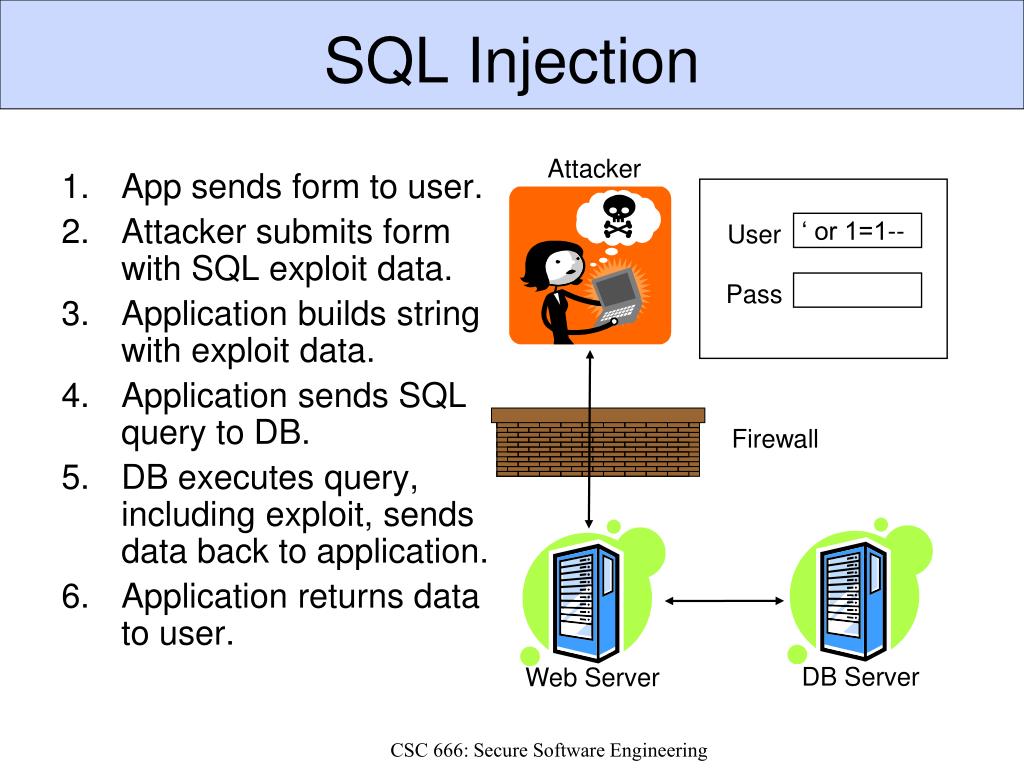 SQL Injection

1. App sends form to user.
2. Attacker submits form with SQL exploit data.
3. Application builds string with exploit data.
4. Application sends SQL query to DB.
5. DB executes query, including exploit, sends data back to application.
6. Application returns data to user.

Attacker

User ‘ or 1=1--

Pass

Firewall

Web Server

DB Server

CSC 666: Secure Software Engineering